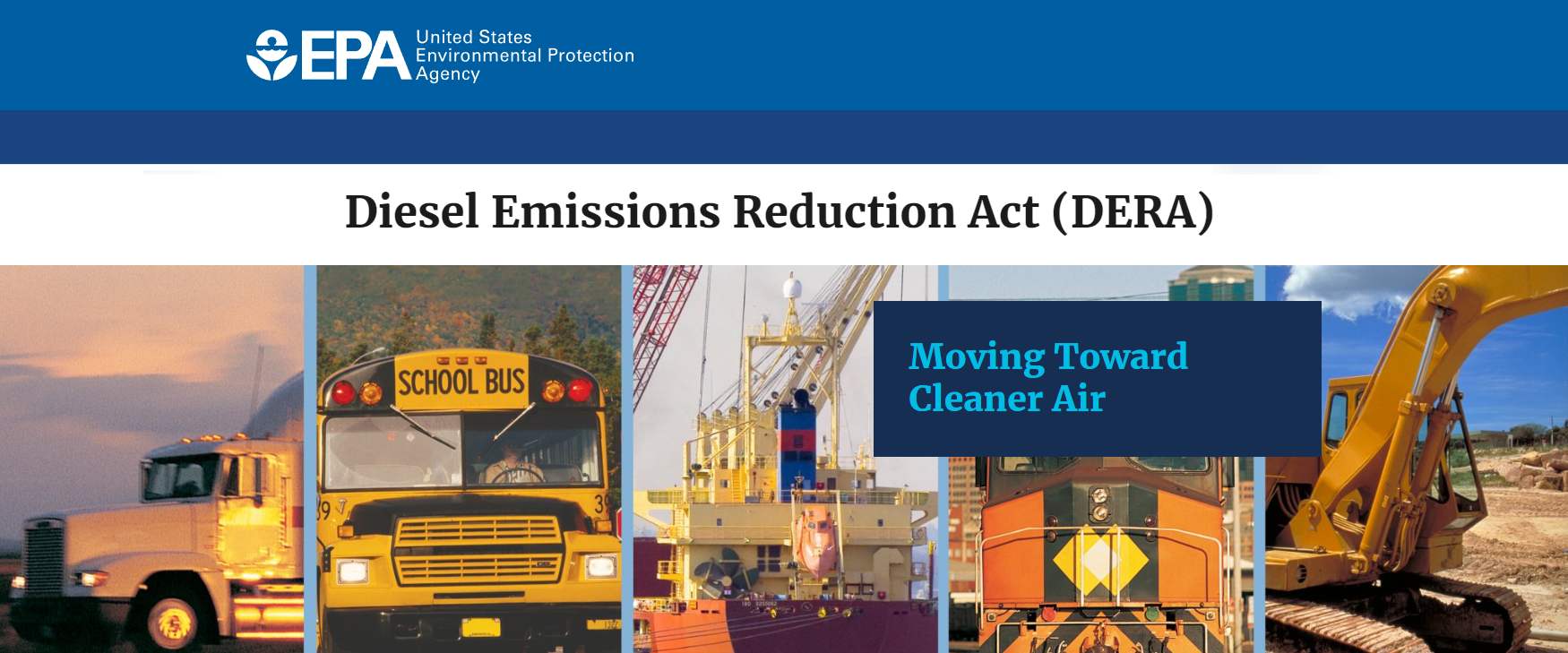 EPA United States Environmental Protection Agency

Diesel Emissions Reduction Act (DERA)

SCHOOL BUS

Moving Toward Cleaner Air